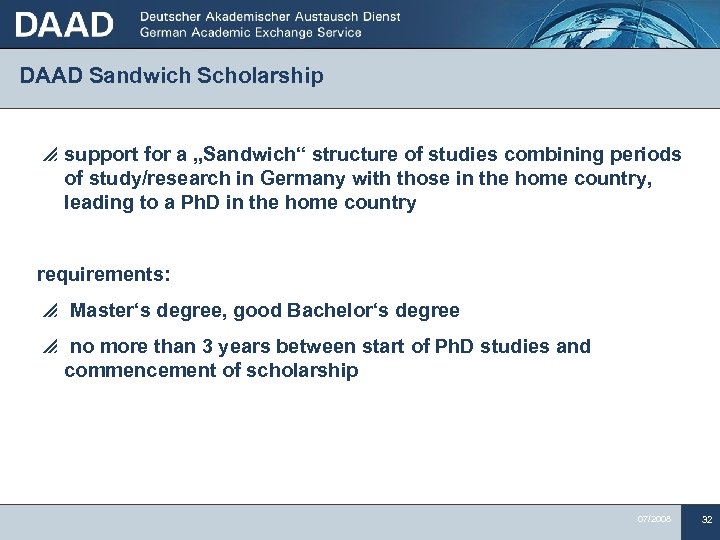 DAAD Deutscher Akademischer Austausch Dienst
German Academic Exchange Service

DAAD Sandwich Scholarship

support for a „Sandwich“ structure of studies combining periods of study/research in Germany with those in the home country, leading to a PhD in the home country

requirements:

Master‘s degree, good Bachelor‘s degree

no more than 3 years between start of PhD studies and commencement of scholarship

07/2008

32